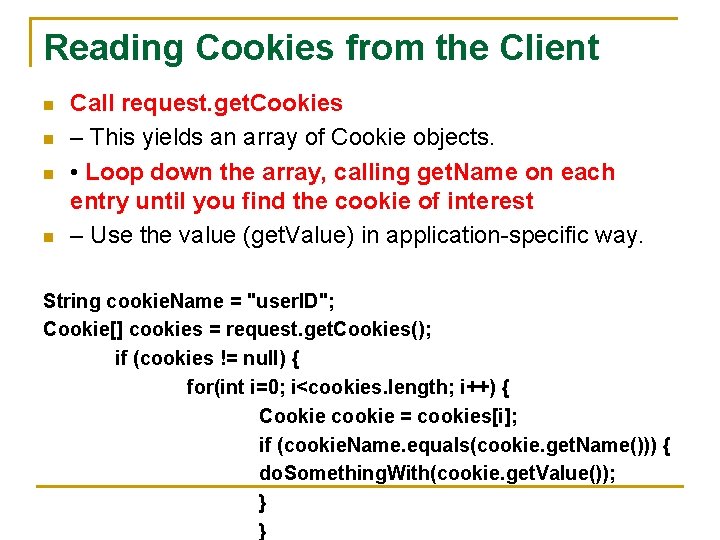 Reading Cookies from the Client

Call request.getCookies

– This yields an array of Cookie objects.

• Loop down the array, calling getName on each entry until you find the cookie of interest

– Use the value (getValue) in application-specific way.

String cookieName = "userID";
Cookie[] cookies = request.getCookies();
if (cookies != null) {
for(int i=0; i<cookies.length; i++) {
Cookie cookie = cookies[i];
if (cookieName.equals(cookie.getName())) {
doSomethingWith(cookie.getValue());
}
}